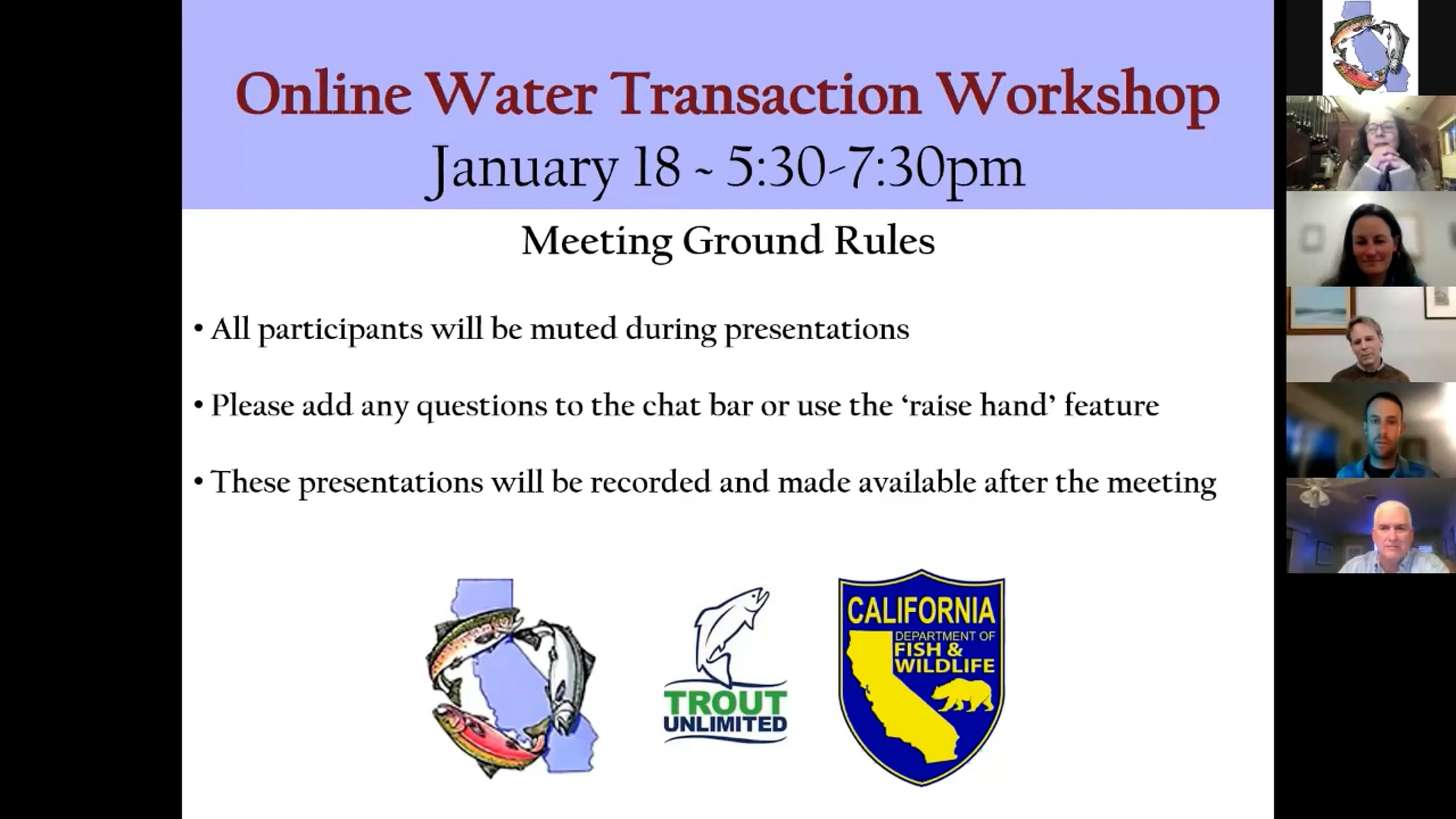 Online Water Transaction Workshop
January 18 ~ 5:30-7:30pm

Meeting Ground Rules

• All participants will be muted during presentations

• Please add any questions to the chat bar or use the 'raise hand' feature

• These presentations will be recorded and made available after the meeting

TROUT UNLIMITED

CALIFORNIA DEPARTMENT OF FISH & WILDLIFE